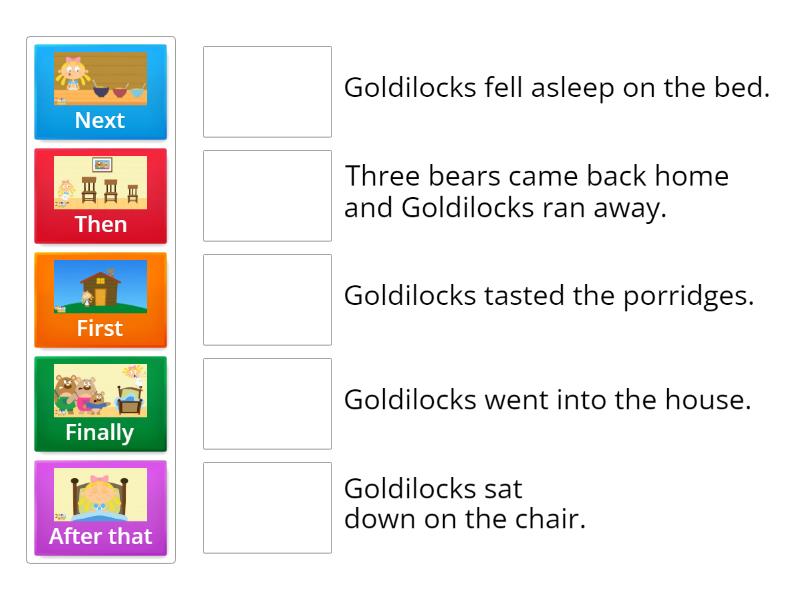 Next

Then

First

Finally

After that

Goldilocks fell asleep on the bed.

Three bears came back home and Goldilocks ran away.

Goldilocks tasted the porridges.

Goldilocks went into the house.

Goldilocks sat down on the chair.